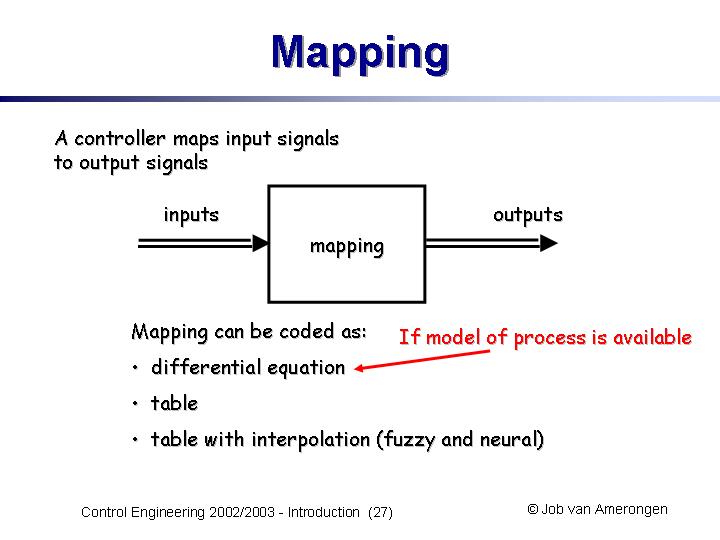 Mapping

A controller maps input signals to output signals

inputs

mapping

outputs

Mapping can be coded as:

If model of process is available

• differential equation

• table

• table with interpolation (fuzzy and neural)

Control Engineering 2002/2003 - Introduction (27)

© Job van Amerongen